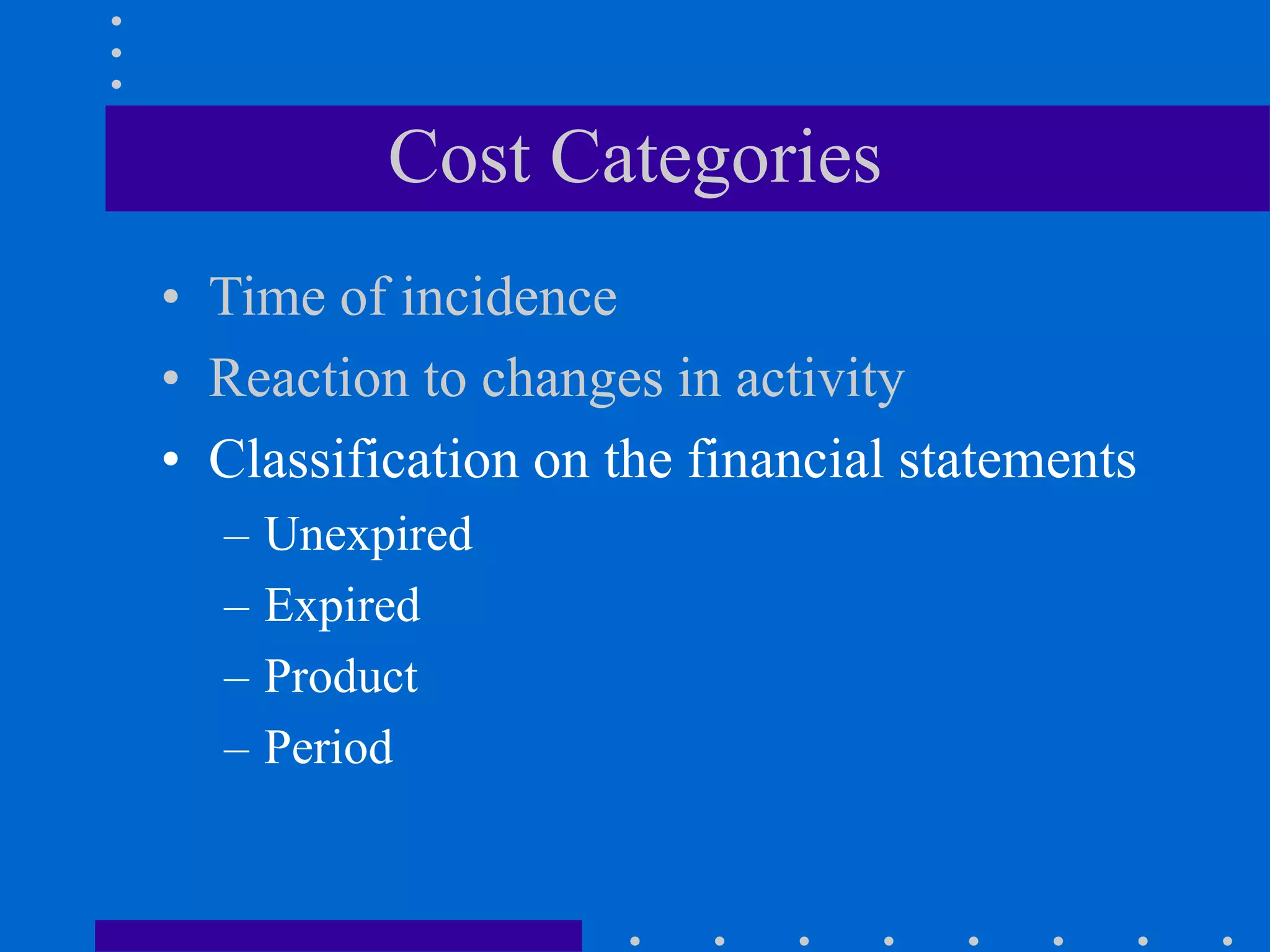 Cost Categories

• Time of incidence
• Reaction to changes in activity
• Classification on the financial statements
– Unexpired
– Expired
– Product
– Period